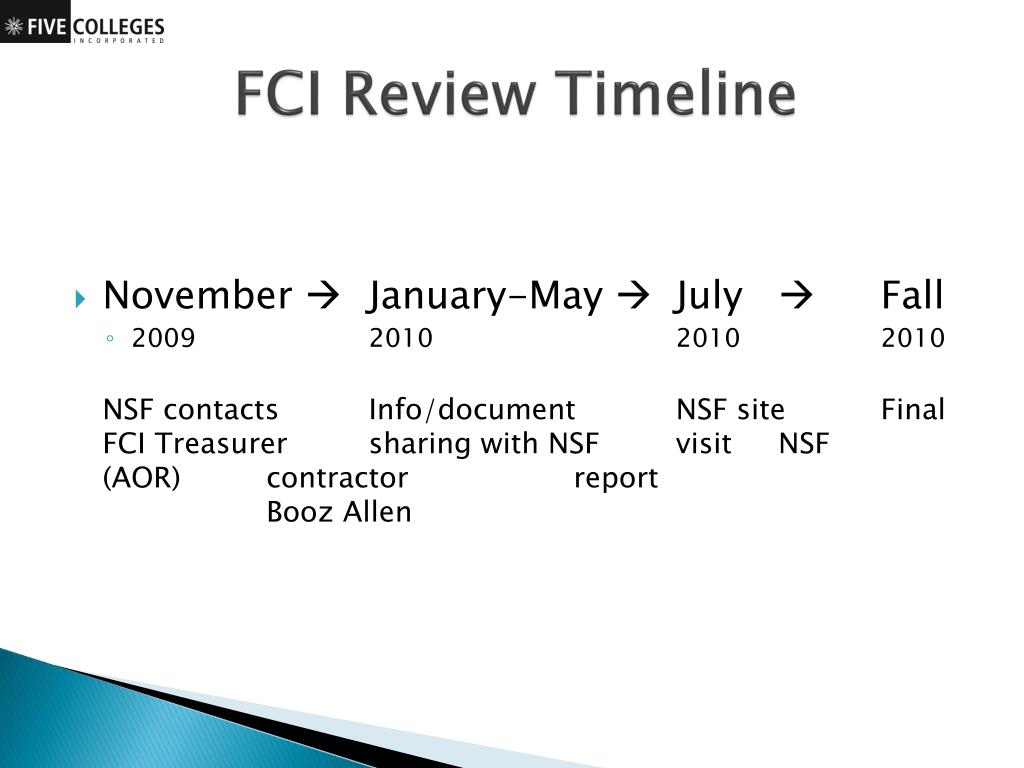 FIVE COLLEGES INCORPORATED

FCI Review Timeline

November → January-May → July → Fall

2009 2010 2010 2010

NSF contacts Info/document NSF site Final
FCI Treasurer sharing with NSF visit NSF
(AOR) contractor report
Booz Allen